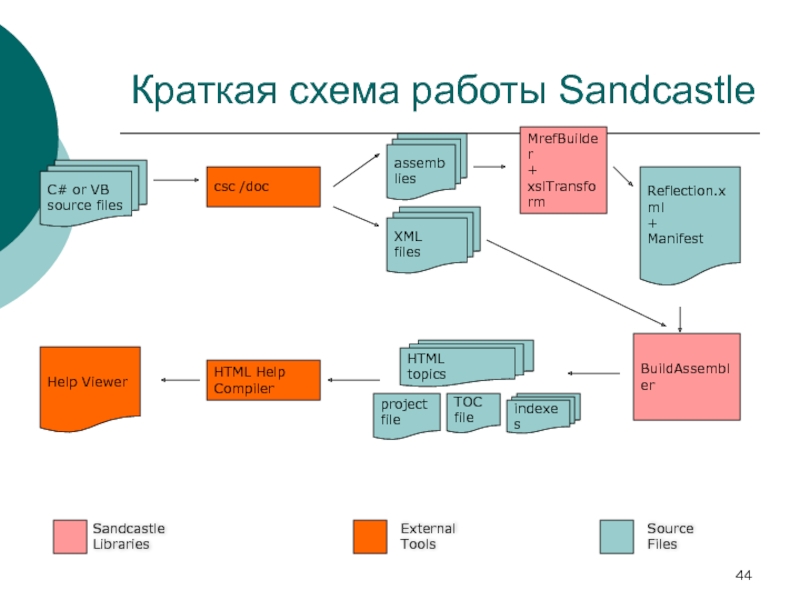 Краткая схема работы Sandcastle

C# or VB source files

csc /doc

assemblies

XML files

MrefBuilder + xslTransform

Reflection.xml + Manifest

BuildAssembler

HTML topics

project file

TOC file

indexes

HTML Help Compiler

Help Viewer

Sandcastle Libraries

External Tools

Source Files

44